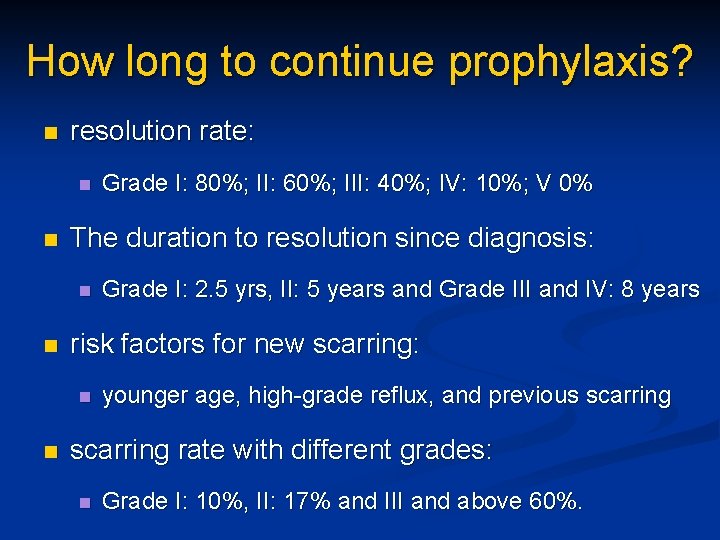 How long to continue prophylaxis?

resolution rate:

Grade I: 80%; II: 60%; III: 40%; IV: 10%; V 0%

The duration to resolution since diagnosis:

Grade I: 2.5 yrs, II: 5 years and Grade III and IV: 8 years

risk factors for new scarring:

younger age, high-grade reflux, and previous scarring

scarring rate with different grades:

Grade I: 10%, II: 17% and III and above 60%.